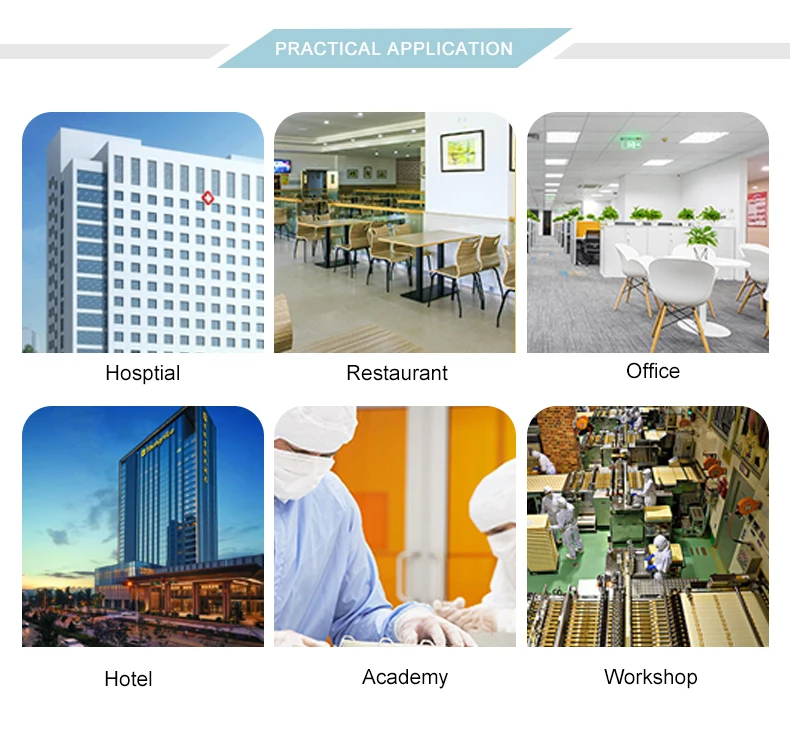 PRACTICAL APPLICATION

Hosptial

Restaurant

Office

Hotel

Academy

Workshop